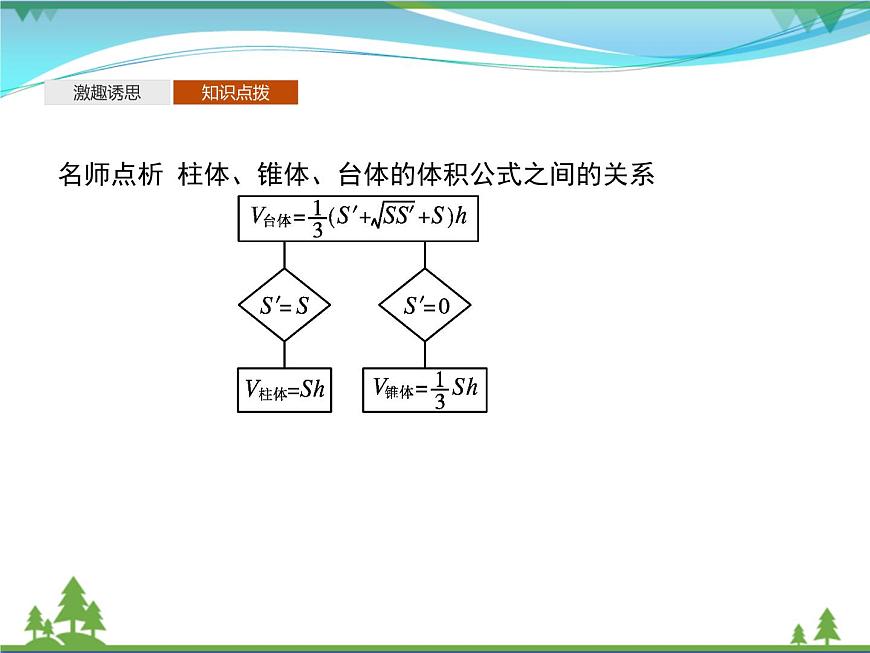 激趣诱思 知识点拨

名师点析 柱体、锥体、台体的体积公式之间的关系

$V_{台体}=\frac{1}{3}(S'+\sqrt{SS'}+S)h$

$S'=S$

$S'=0$

$V_{柱体}=Sh$

$V_{锥体}=\frac{1}{3}Sh$